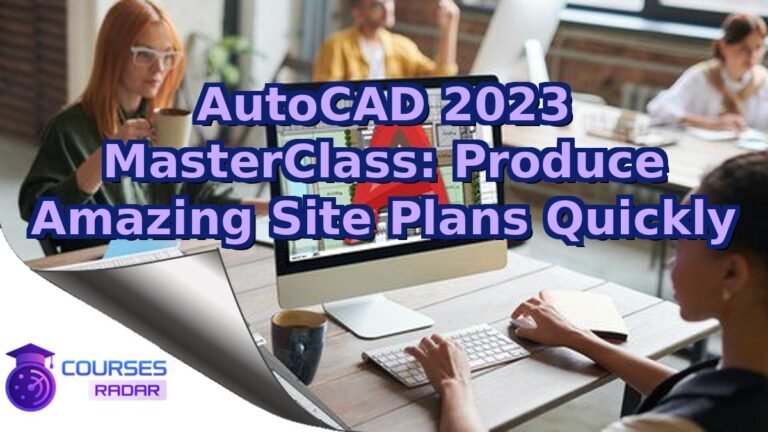 AutoCAD 2023 MasterClass: Produce Amazing Site Plans Quickly

COURSES
RADAR